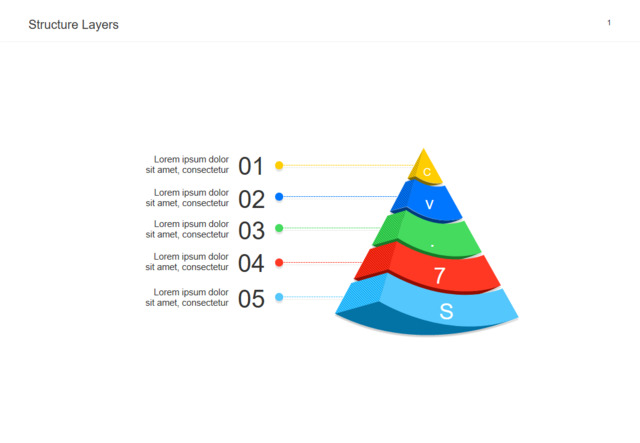 Structure Layers

1

Lorem ipsum dolor sit amet, consectetur 01

Lorem ipsum dolor sit amet, consectetur 02

Lorem ipsum dolor sit amet, consectetur 03

Lorem ipsum dolor sit amet, consectetur 04

Lorem ipsum dolor sit amet, consectetur 05

c

v

.

7

S